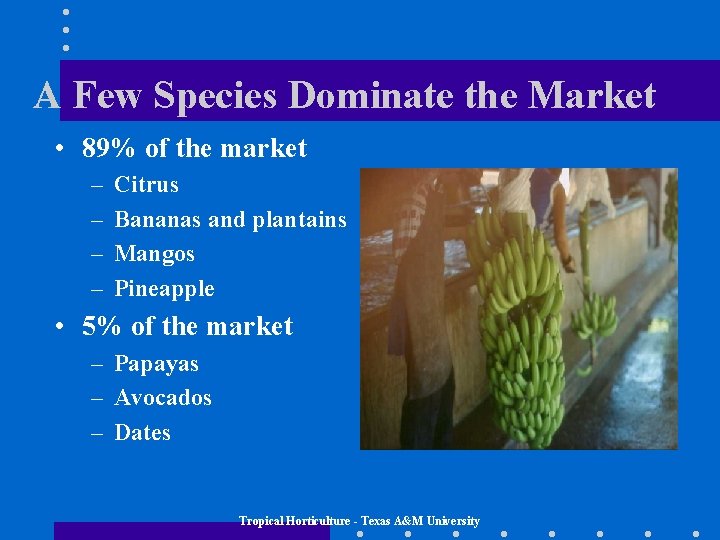 A Few Species Dominate the Market

• 89% of the market
– Citrus
– Bananas and plantains
– Mangos
– Pineapple
• 5% of the market
– Papayas
– Avocados
– Dates

Tropical Horticulture - Texas A&M University